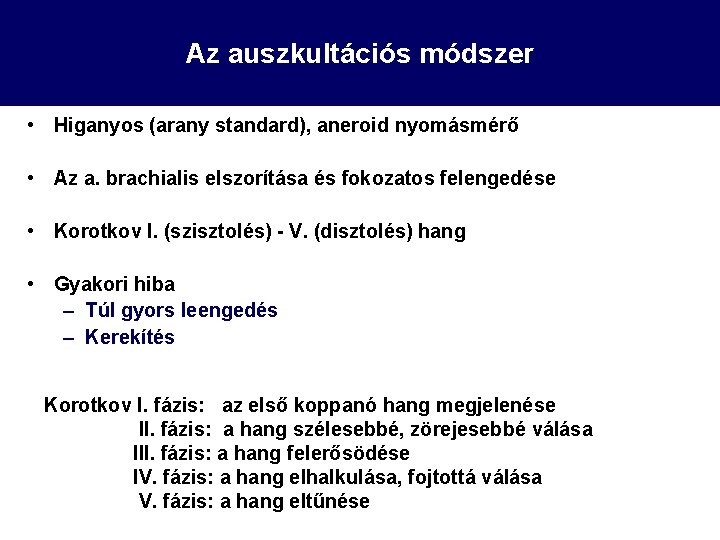 Az auszkultációs módszer

• Higanyos (arany standard), aneroid nyomásmérő

• Az a. brachialis elszorítása és fokozatos felengedése

• Korotkov I. (szisztolés) - V. (disztolés) hang

• Gyakori hiba
– Túl gyors leengedés
– Kerekítés

Korotkov I. fázis: az első koppanó hang megjelenése
II. fázis: a hang szélesebbé, zörejesebbé válása
III. fázis: a hang felerősödése
IV. fázis: a hang elhalkulása, fojtottá válása
V. fázis: a hang eltűnése